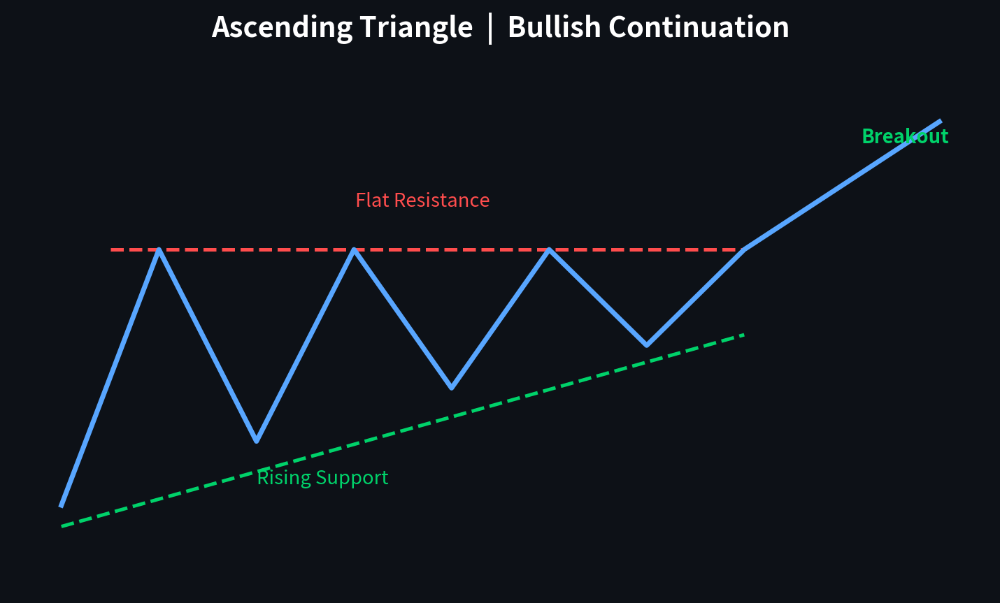 Ascending Triangle | Bullish Continuation

Breakout

Flat Resistance

Rising Support